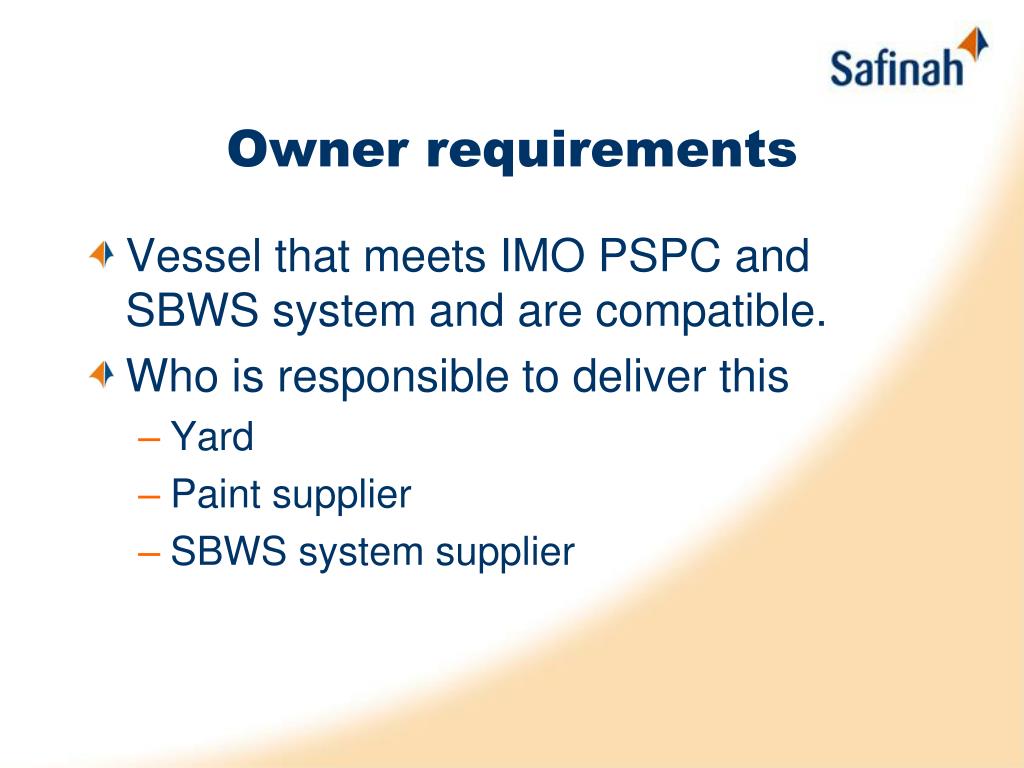 Safinah

Owner requirements

Vessel that meets IMO PSPC and SBWS system and are compatible.

Who is responsible to deliver this

– Yard

– Paint supplier

– SBWS system supplier